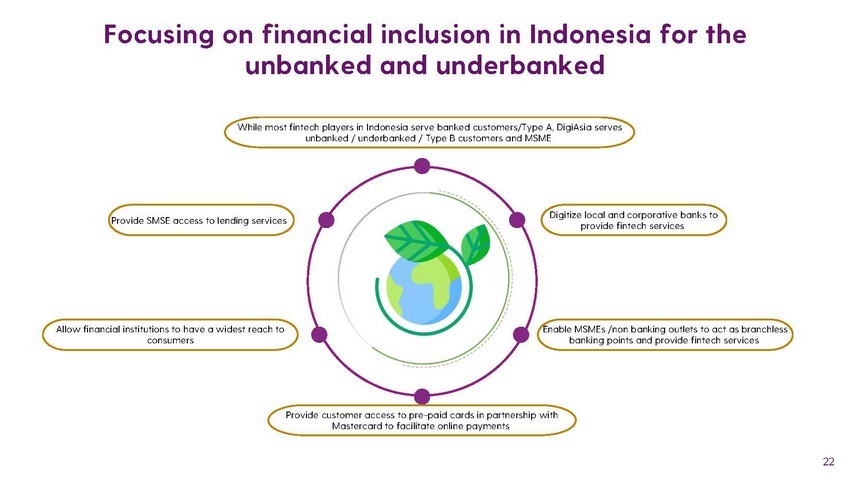 Focusing on financial inclusion in Indonesia for the unbanked and underbanked

While most fintech players in Indonesia serve banked customers/Type A, DigiAsia serves unbanked / underbanked / Type B customers and MSME

Provide SMSE access to lending services

Digitize local and corporative banks to provide fintech services

Allow financial institutions to have a widest reach to consumers

Enable MSMEs /non banking outlets to act as branchless banking points and provide fintech services

Provide customer access to pre-paid cards in partnership with Mastercard to facilitate online payments

22